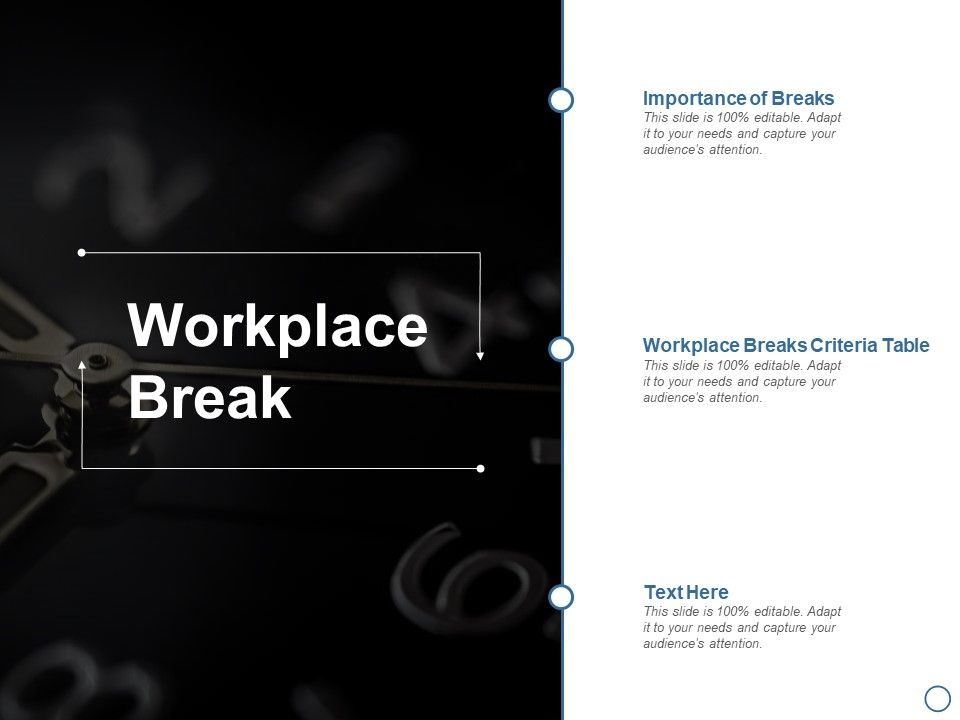 Workplace Break

Importance of Breaks
This slide is 100% editable. Adapt it to your needs and capture your audience's attention.

Workplace Breaks Criteria Table
This slide is 100% editable. Adapt it to your needs and capture your audience's attention.

Text Here
This slide is 100% editable. Adapt it to your needs and capture your audience's attention.